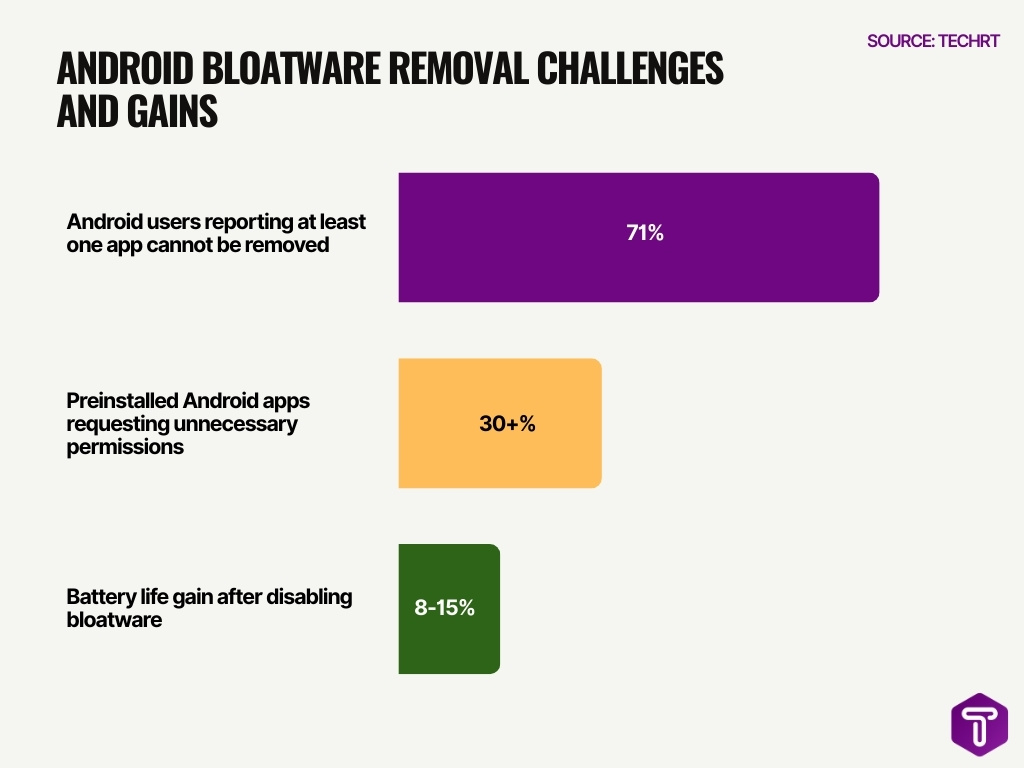 SOURCE: TECHRT

ANDROID BLOATWARE REMOVAL CHALLENGES AND GAINS

Android users reporting at least one app cannot be removed

71%

Preinstalled Android apps requesting unnecessary permissions

30+%

Battery life gain after disabling bloatware

8-15%

T